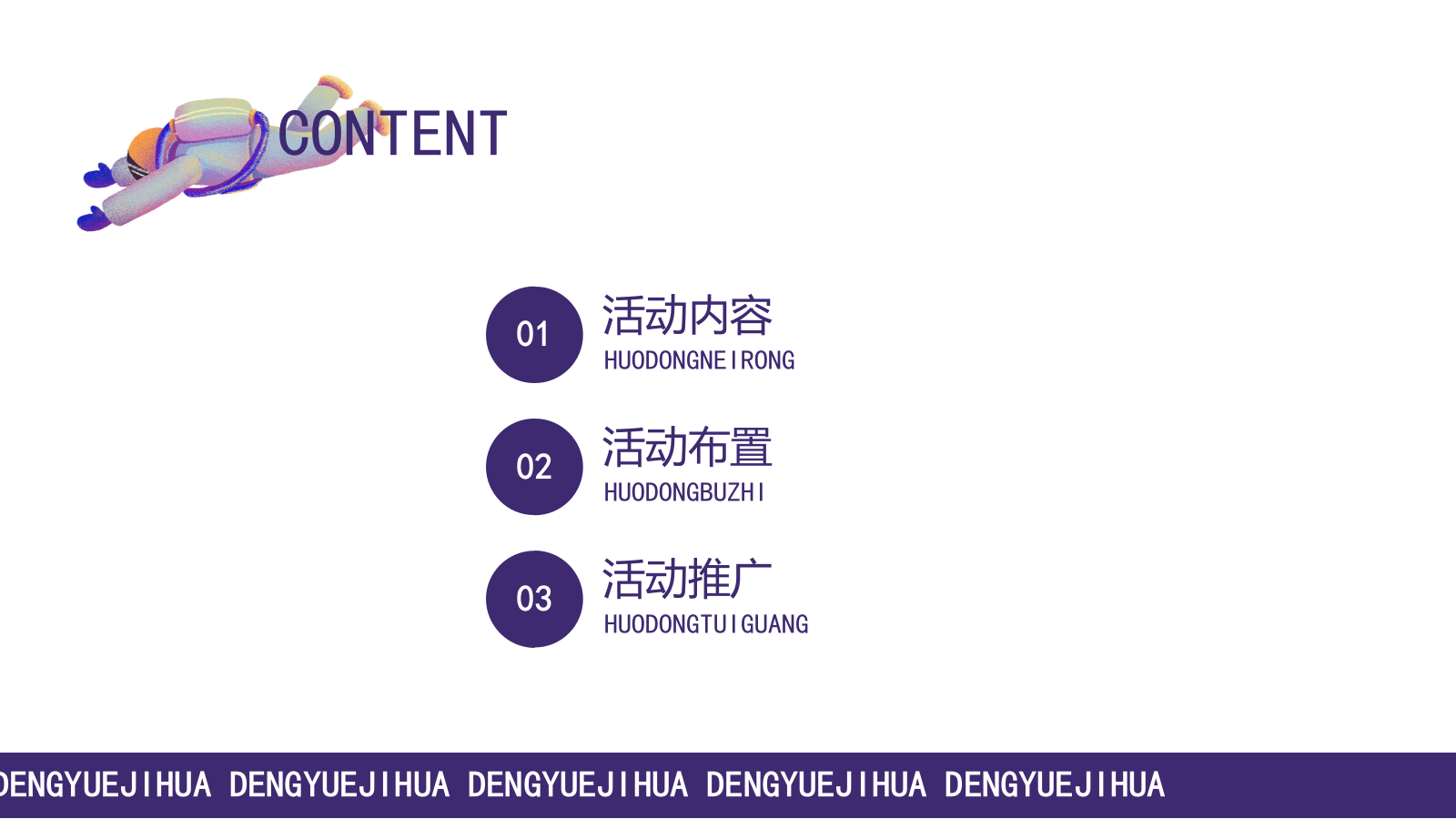 CONTENT

01
活动内容
HUODONGNEIRONG

02
活动布置
HUODONGBUZHI

03
活动推广
HUODONGTUIGUANG

DENGYUEJIHUA DENGYUEJIHUA DENGYUEJIHUA DENGYUEJIHUA DENGYUEJIHUA